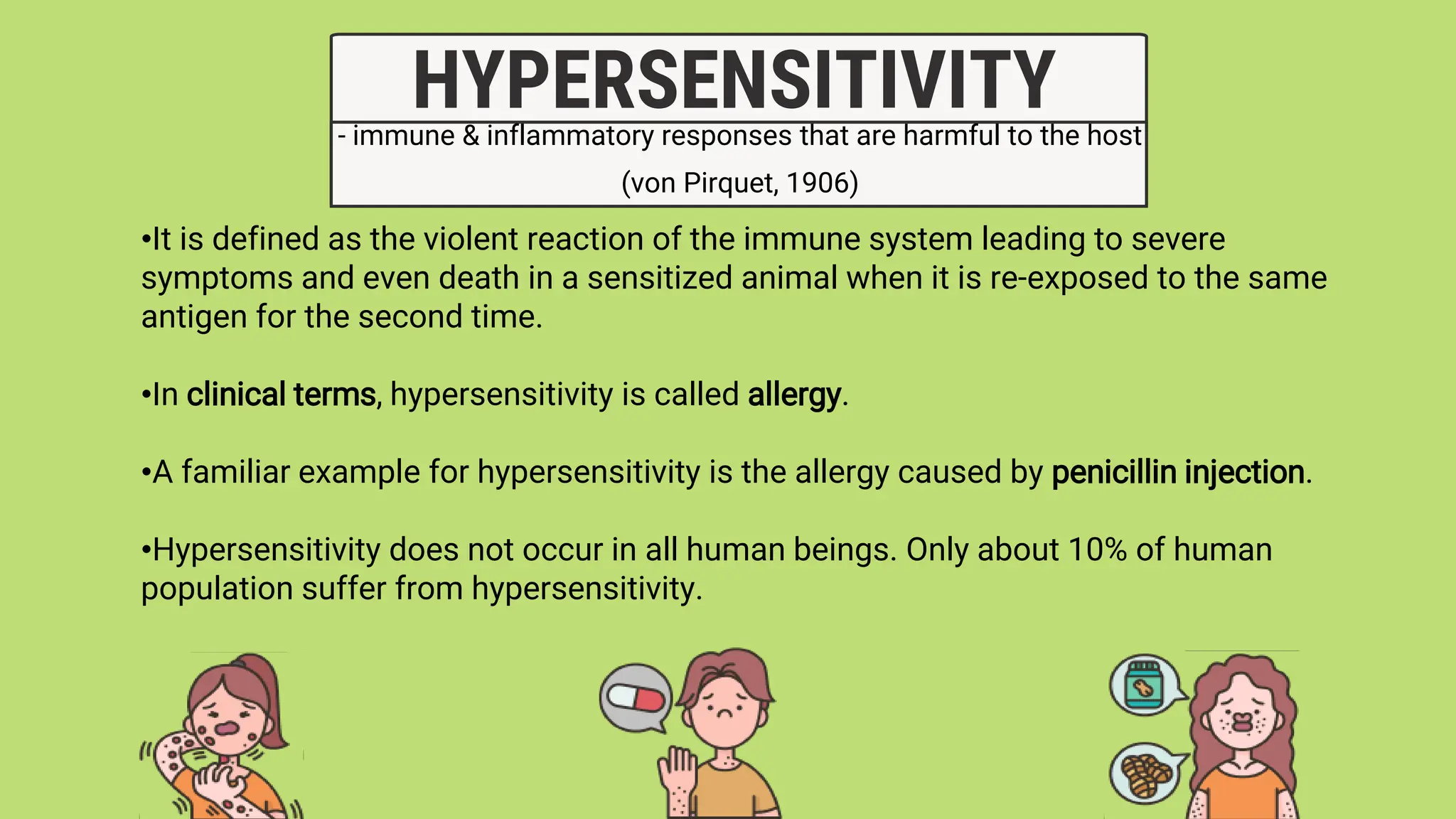 HYPERSENSITIVITY

- immune & inflammatory responses that are harmful to the host (von Pirquet, 1906)

•It is defined as the violent reaction of the immune system leading to severe symptoms and even death in a sensitized animal when it is re-exposed to the same antigen for the second time.

•In clinical terms, hypersensitivity is called allergy.

•A familiar example for hypersensitivity is the allergy caused by penicillin injection.

•Hypersensitivity does not occur in all human beings. Only about 10% of human population suffer from hypersensitivity.